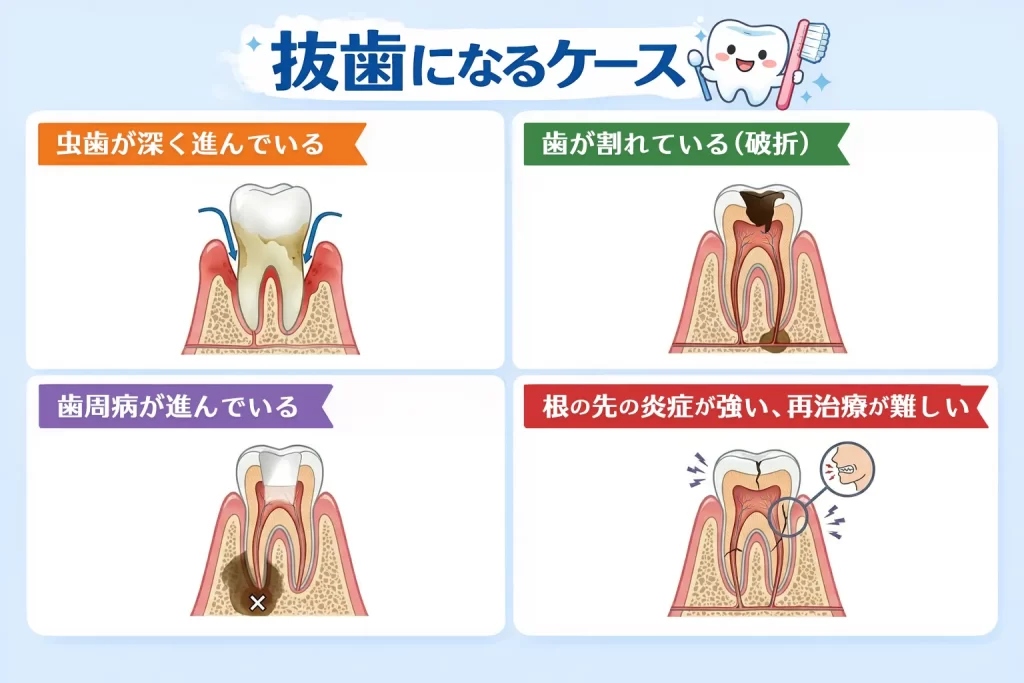 抜歯になるケース

虫歯が深く進んでいる

歯が割れている（破折）

歯周病が進んでいる

根の先の炎症が強い、再治療が難しい